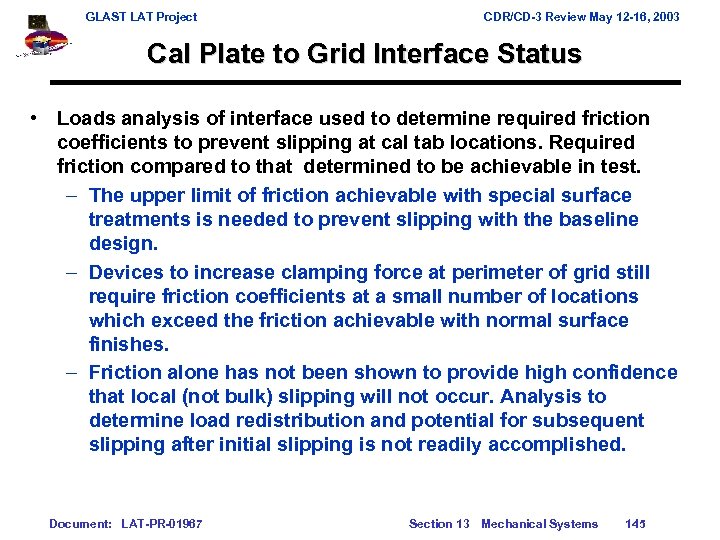 GLAST LAT Project

CDR/CD-3 Review May 12-16, 2003

Cal Plate to Grid Interface Status

• Loads analysis of interface used to determine required friction coefficients to prevent slipping at cal tab locations. Required friction compared to that determined to be achievable in test.

– The upper limit of friction achievable with special surface treatments is needed to prevent slipping with the baseline design.

– Devices to increase clamping force at perimeter of grid still require friction coefficients at a small number of locations which exceed the friction achievable with normal surface finishes.

– Friction alone has not been shown to provide high confidence that local (not bulk) slipping will not occur. Analysis to determine load redistribution and potential for subsequent slipping after initial slipping is not readily accomplished.

Document: LAT-PR-01967

Section 13 Mechanical Systems

145